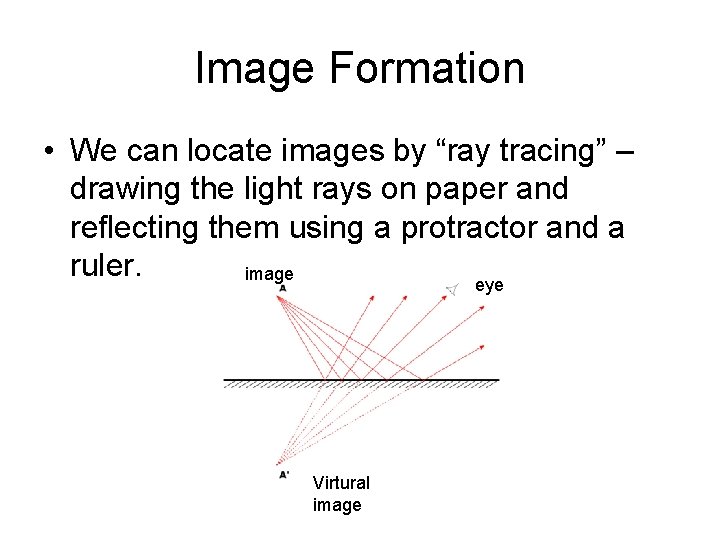 Image Formation

• We can locate images by “ray tracing” – drawing the light rays on paper and reflecting them using a protractor and a ruler.

image
A
eye
A'
Virtural image